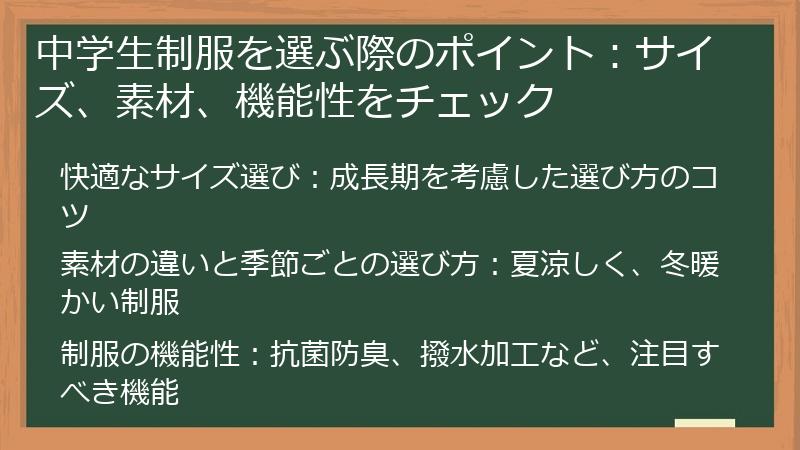 中学生制服を選ぶ際のポイント：サイズ、素材、機能性をチェック

快適なサイズ選び：成長期を考慮した選び方のコツ

素材の違いと季節ごとの選び方：夏涼しく、冬暖かい制服

制服の機能性：抗菌防臭、撥水加工など、注目すべき機能